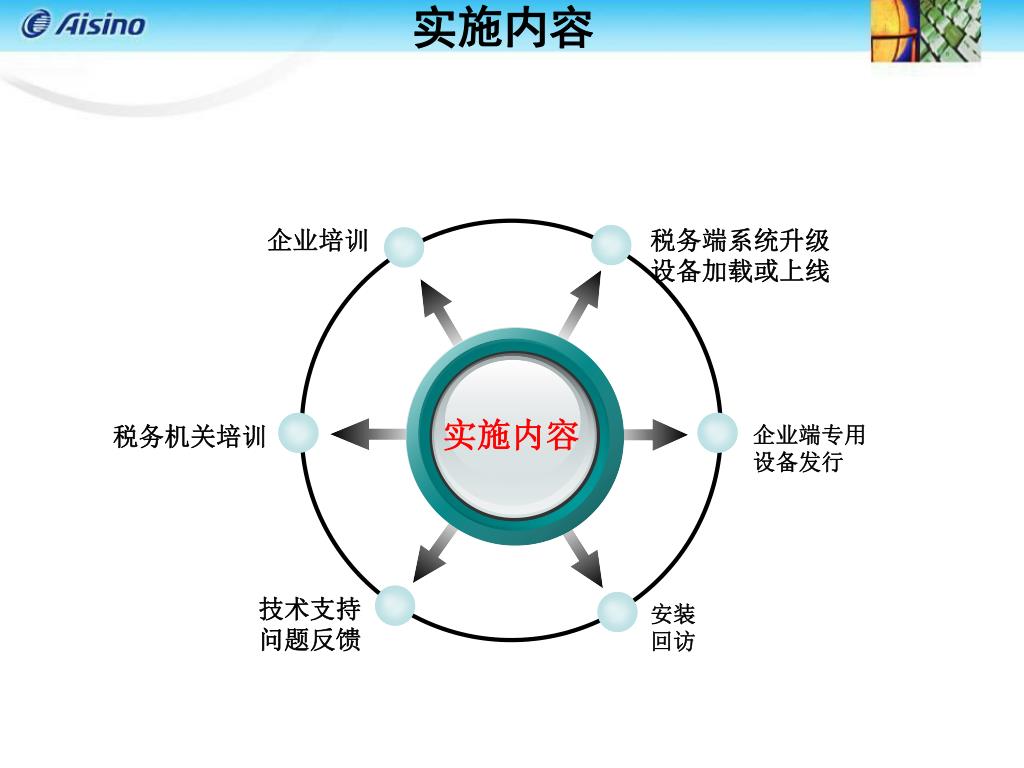 Aisino

实施内容

企业培训

税务端系统升级
设备加载或上线

税务机关培训

实施内容

企业端专用
设备发行

技术支持
问题反馈

安装
回访